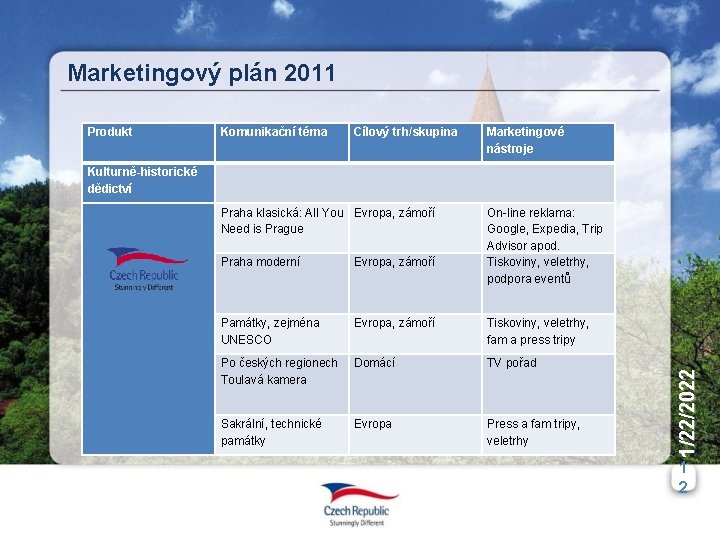 Marketingový plán 2011

| Produkt | Komunikační téma | Cílový trh/skupina | Marketingové nástroje |
|---|---|---|---|
| Kulturně-historické dědictví | | | |
| Czech Republic Stunningly Different | Praha klasická: All You Need is Prague | Evropa, zámoří | On-line reklama: Google, Expedia, Trip Advisor apod. |
| | Praha moderní | Evropa, zámoří | Tiskoviny, veletrhy, podpora eventů |
| | Památky, zejména UNESCO | Evropa, zámoří | Tiskoviny, veletrhy, fam a press tripy |
| | Po českých regionech Toulavá kamera | Domácí | TV pořad |
| | Sakrální, technické památky | Evropa | Press a fam tripy, veletrhy |

1/22/2022

12

Czech Republic
Stunningly Different